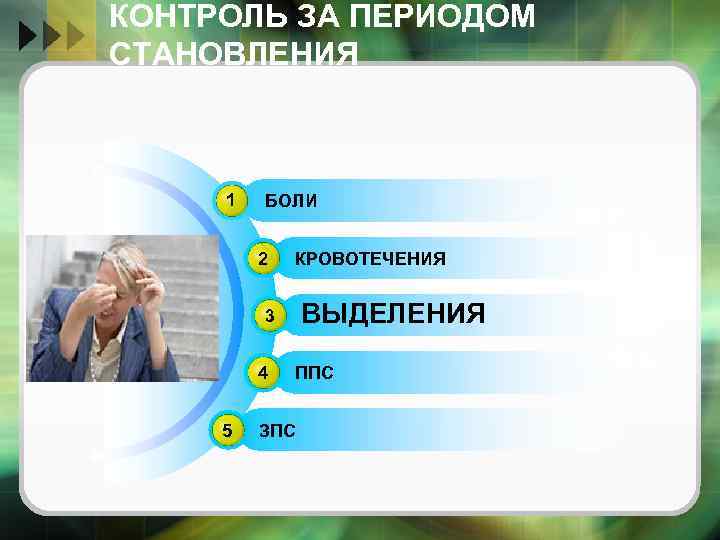 КОНТРОЛЬ ЗА ПЕРИОДОМ СТАНОВЛЕНИЯ

1 БОЛИ

2 КРОВОТЕЧЕНИЯ

3 ВЫДЕЛЕНИЯ

4 ППС

5 ЗПС